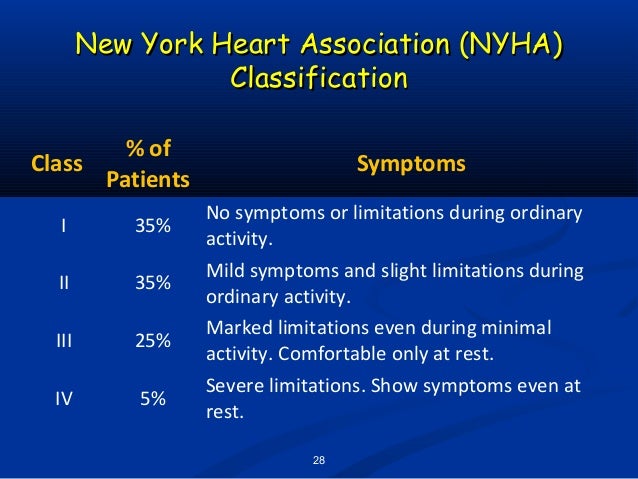 New York Heart Association (NYHA) Classification

| Class | % of Patients | Symptoms |
|---|---|---|
| I | 35% | No symptoms or limitations during ordinary activity. |
| II | 35% | Mild symptoms and slight limitations during ordinary activity. |
| III | 25% | Marked limitations even during minimal activity. Comfortable only at rest. |
| IV | 5% | Severe limitations. Show symptoms even at rest. |

28